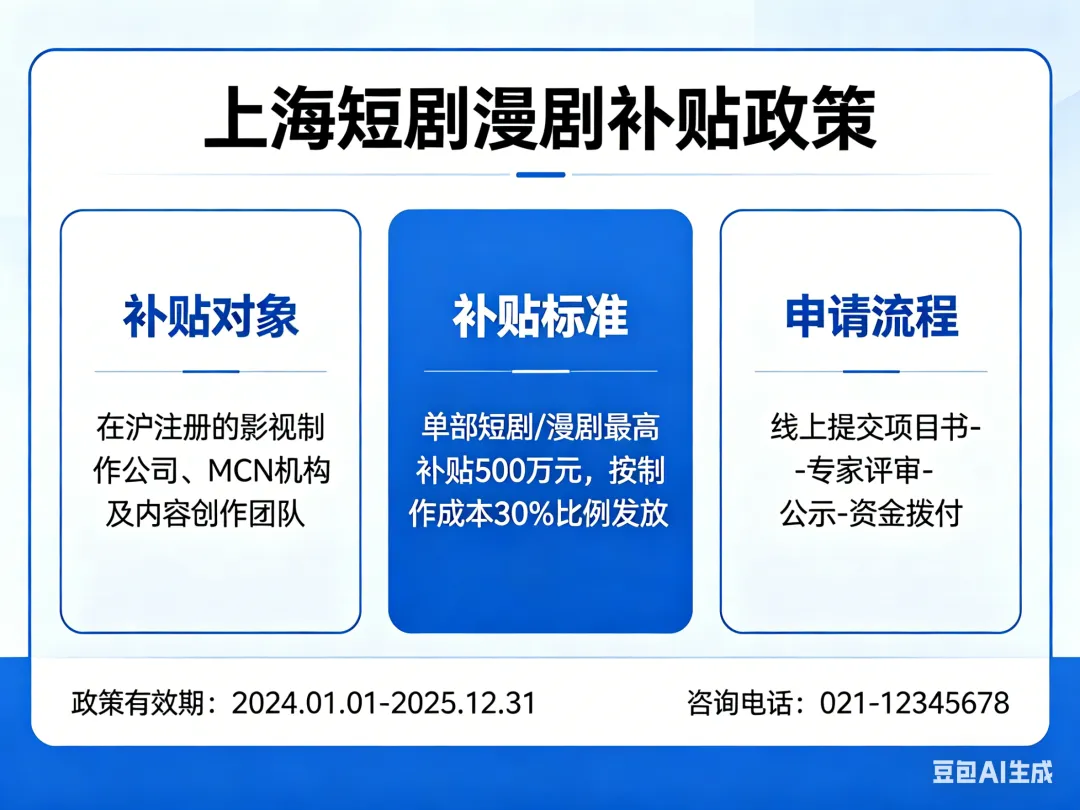 上海短剧漫剧补贴政策

补贴对象

在沪注册的影视制作公司、MCN机构及内容创作团队

补贴标准

单部短剧/漫剧最高补贴500万元，按制作成本30%比例发放

申请流程

线上提交项目书--专家评审-公示-资金拨付

政策有效期：2024.01.01-2025.12.31

咨询电话：021-12345678

豆包AI生成